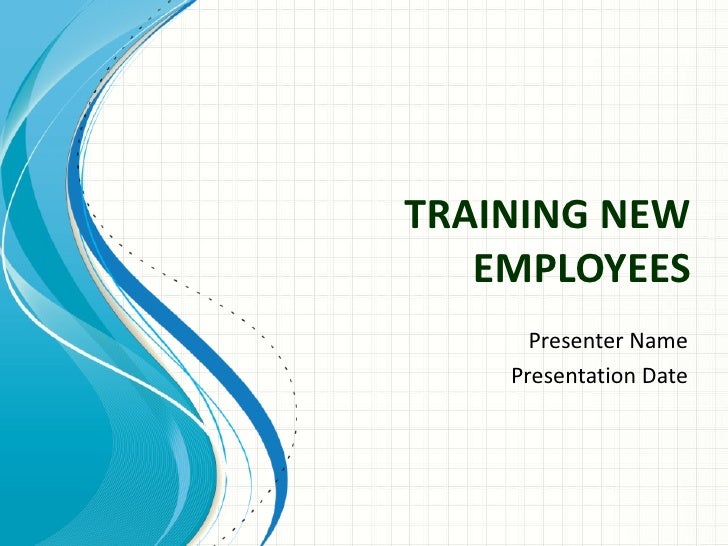 TRAINING NEW EMPLOYEES

Presenter Name
Presentation Date